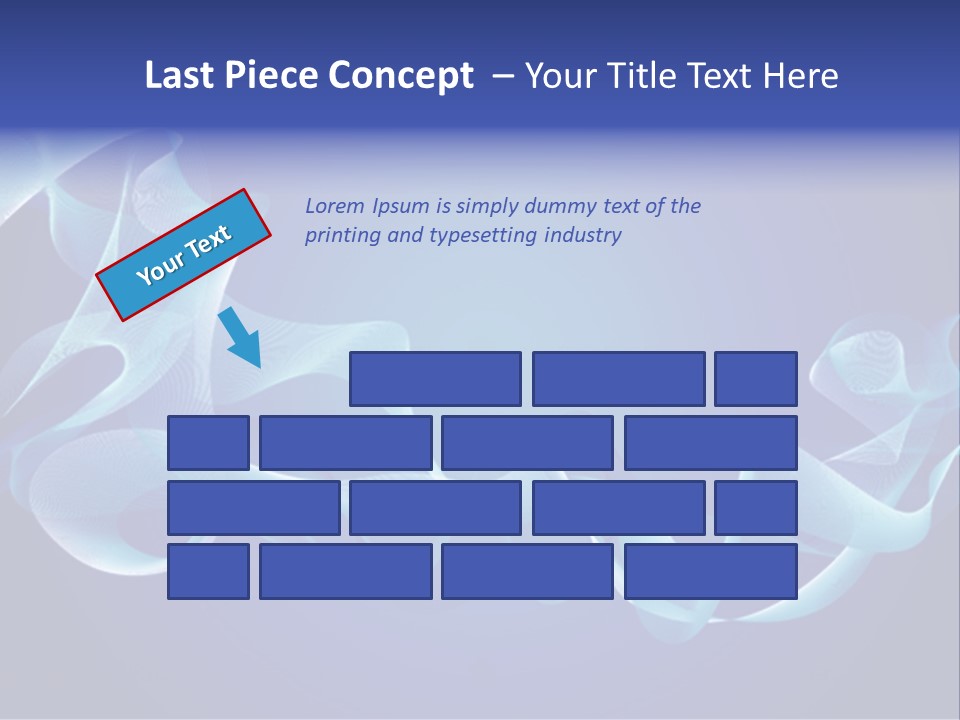 Last Piece Concept – Your Title Text Here

Your Text

Lorem Ipsum is simply dummy text of the printing and typesetting industry